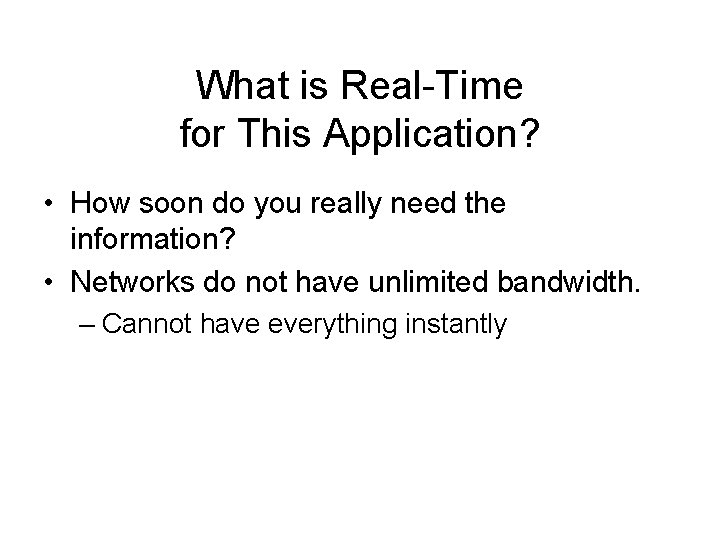 What is Real-Time for This Application?

• How soon do you really need the information?
• Networks do not have unlimited bandwidth.
– Cannot have everything instantly